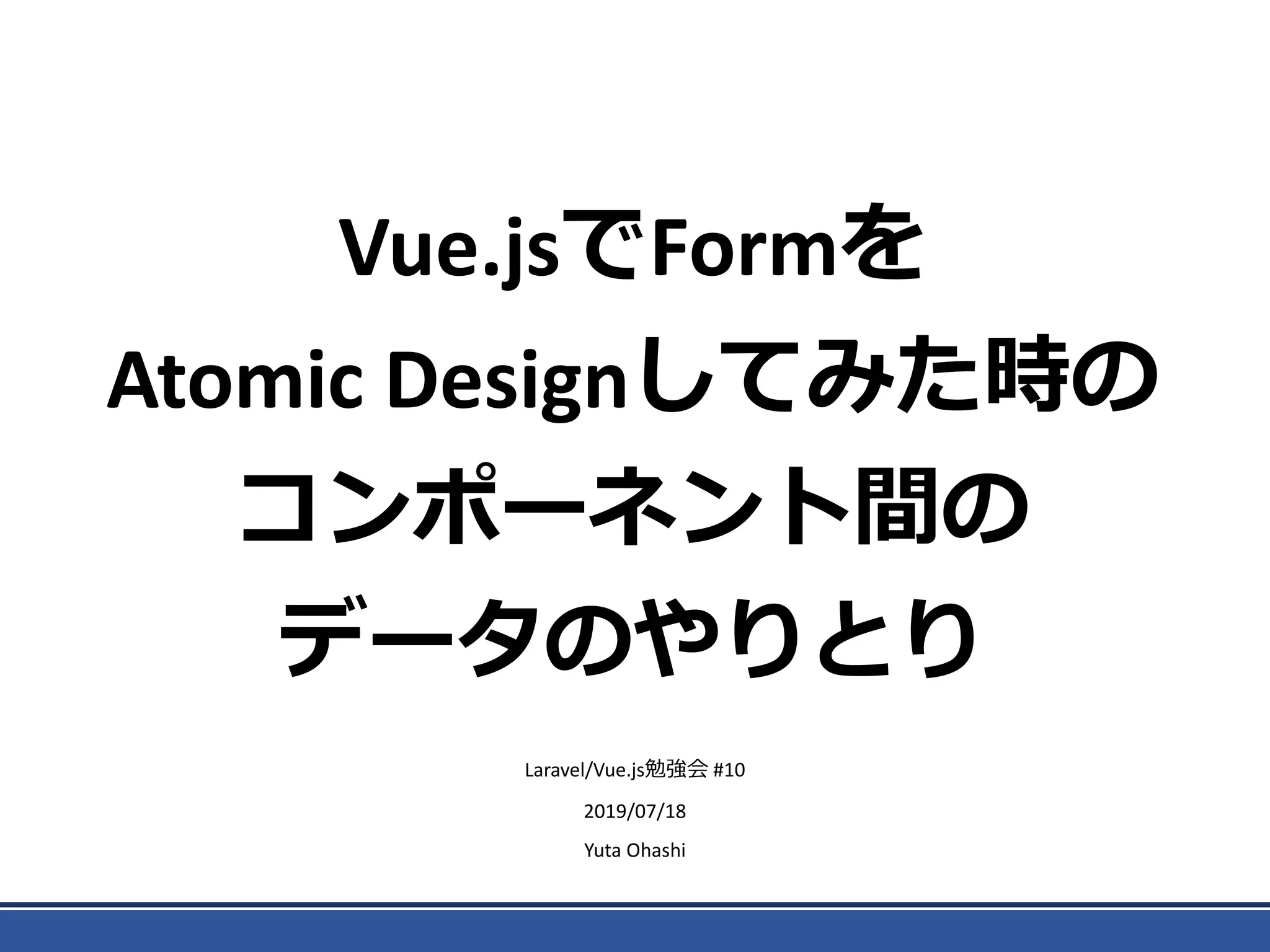 Vue.jsでFormを
Atomic Designしてみた時の
コンポーネント間の
データのやりとり

Laravel/Vue.js勉強会 #10

2019/07/18

Yuta Ohashi